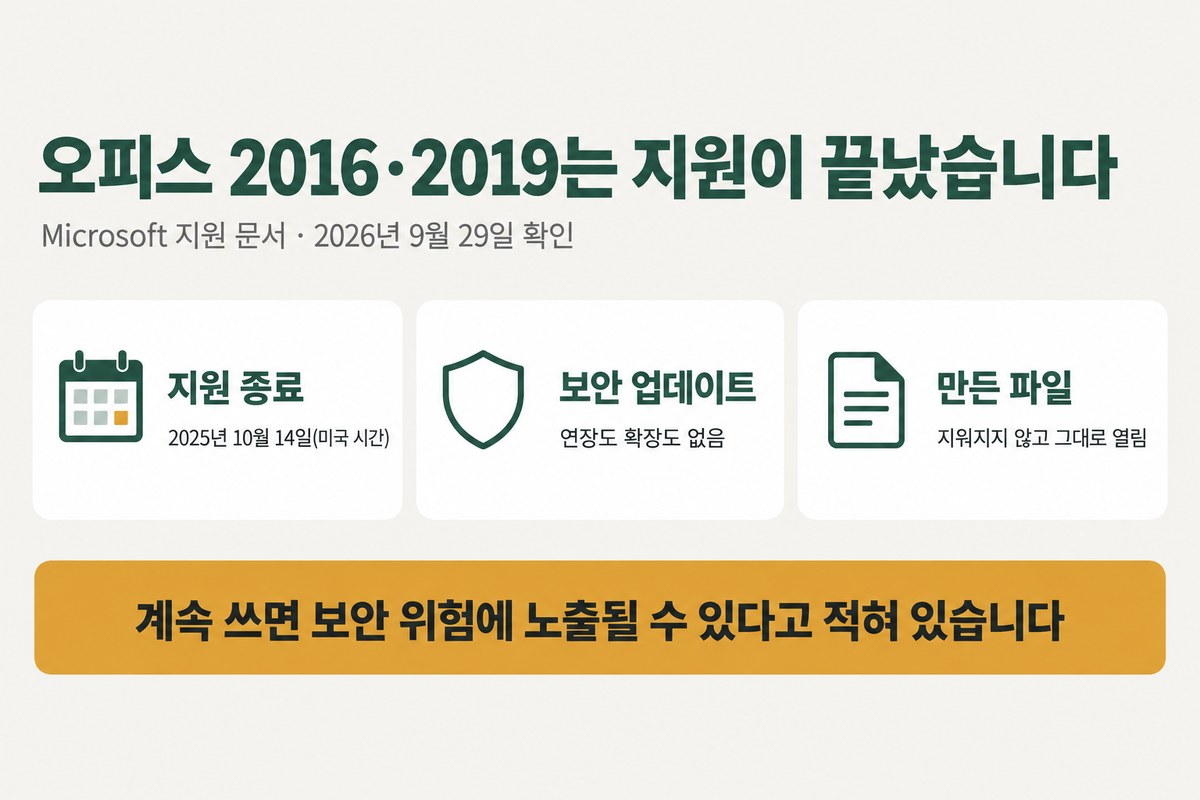 오피스 2016·2019는 지원이 끝났습니다

Microsoft 지원 문서 · 2026년 9월 29일 확인

지원 종료

2025년 10월 14일(미국 시간)

보안 업데이트

연장도 확장도 없음

만든 파일

지워지지 않고 그대로 열림

계속 쓰면 보안 위험에 노출될 수 있다고 적혀 있습니다